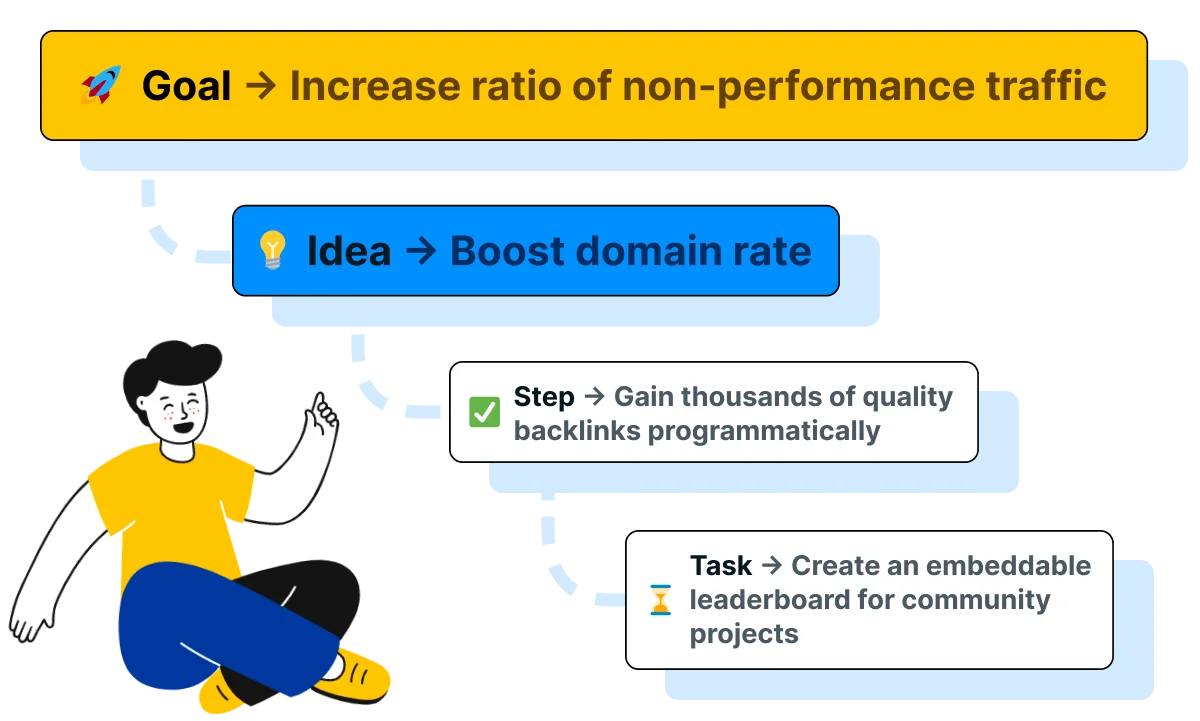 🚀 Goal → Increase ratio of non-performance traffic

💡 Idea → Boost domain rate

✅ Step → Gain thousands of quality backlinks programmatically

⏳ Task → Create an embeddable leaderboard for community projects